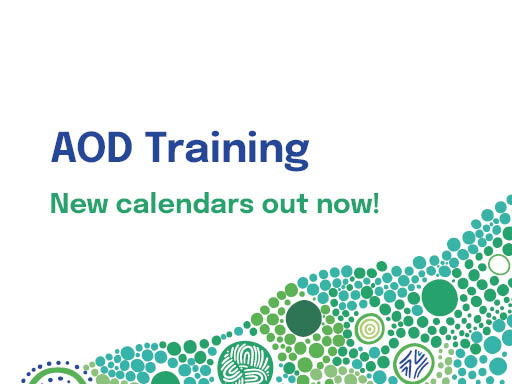 AOD Training

New calendars out now!